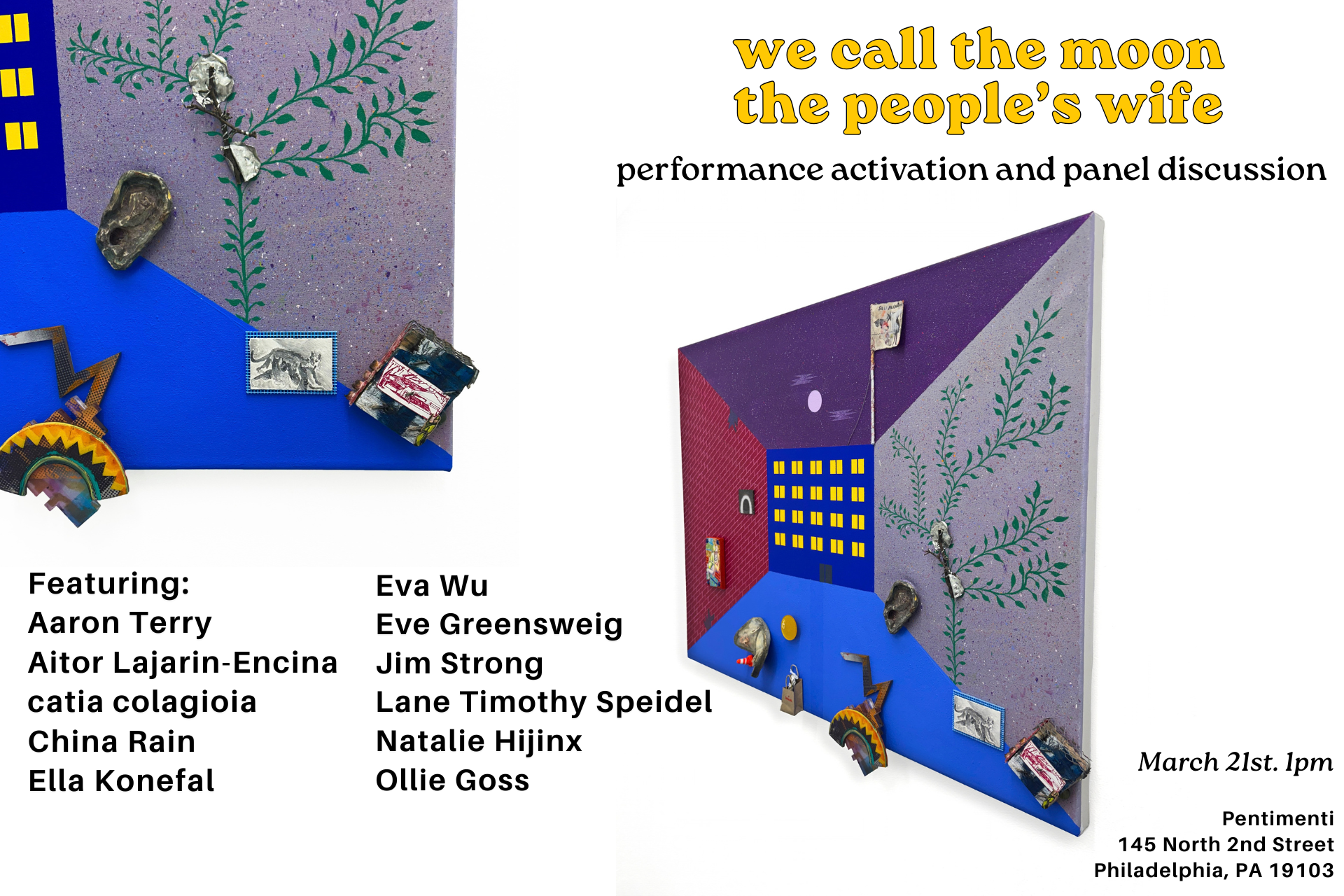 we call the moon the people's wife

performance activation and panel discussion

Featuring:
Aaron Terry
Aitor Lajarin-Encina
catia colagioia
China Rain
Ella Konefal

Eva Wu
Eve Greensweig
Jim Strong
Lane Timothy Speidel
Natalie Hijinx
Ollie Goss

March 21st. 1pm

Pentimenti
145 North 2nd Street
Philadelphia, PA 19103